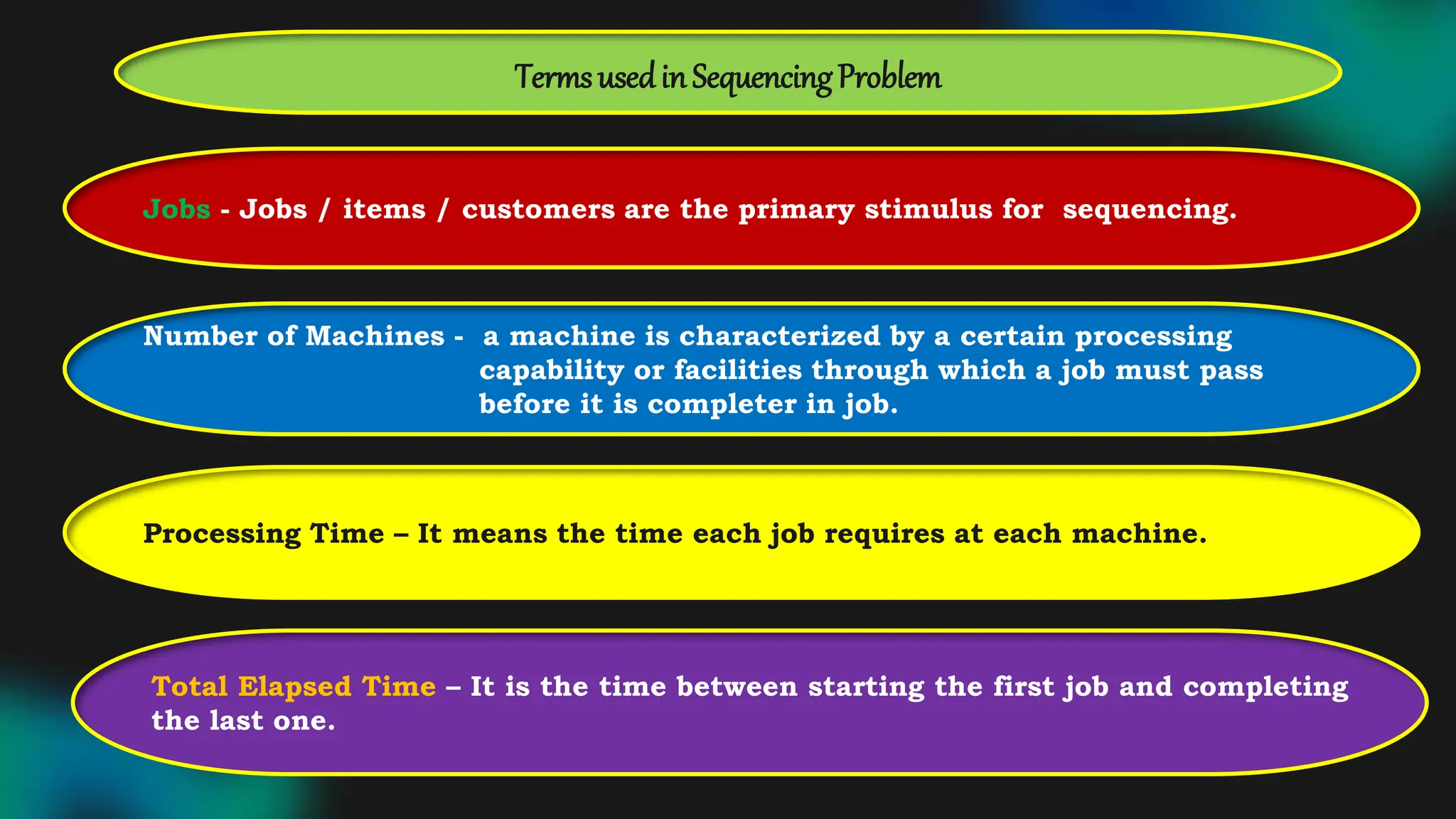 Terms used in Sequencing Problem

Jobs - Jobs / items / customers are the primary stimulus for sequencing.

Number of Machines - a machine is characterized by a certain processing capability or facilities through which a job must pass before it is completer in job.

Processing Time – It means the time each job requires at each machine.

Total Elapsed Time – It is the time between starting the first job and completing the last one.